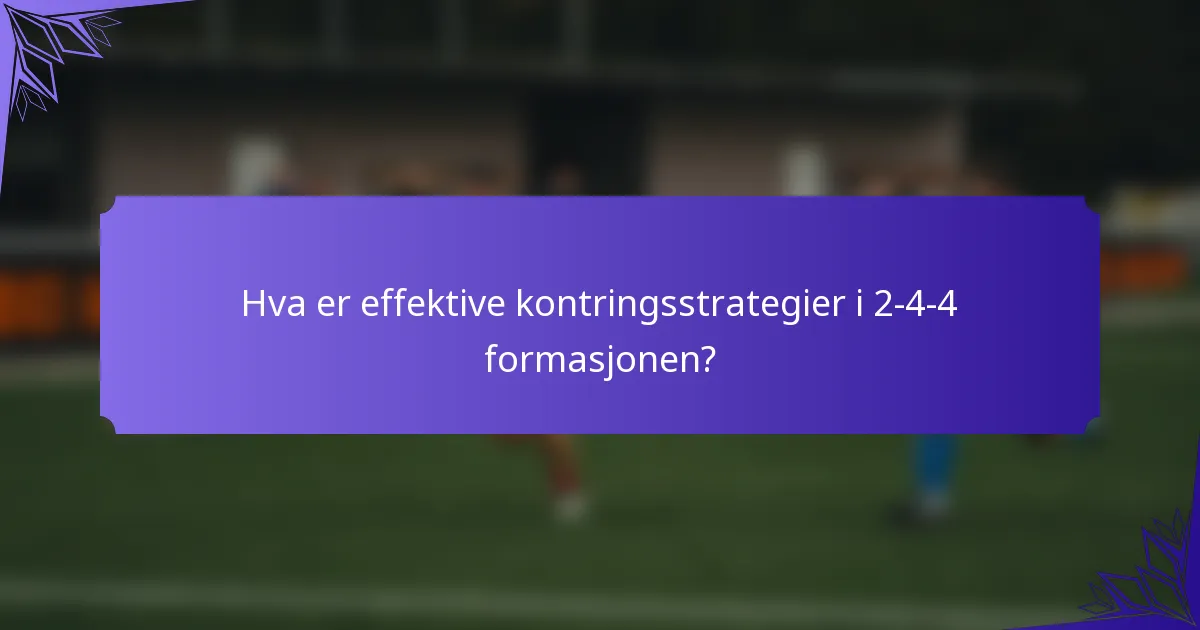 Hva er effektive kontringsstrategier i 2-4-4 formasjonen?